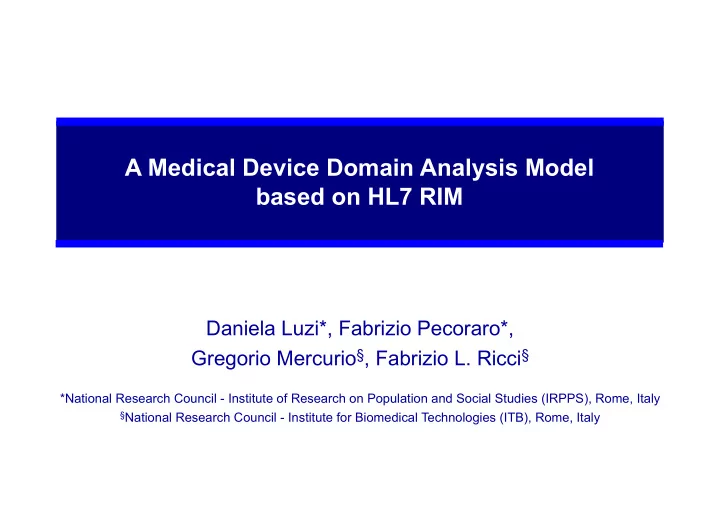 A Medical Device Domain Analysis Model based on HL7 RIM

Daniela Luzi*, Fabrizio Pecoraro*, Gregorio Mercurio§, Fabrizio L. Ricci§

*National Research Council - Institute of Research on Population and Social Studies (IRPPS), Rome, Italy
§National Research Council - Institute for Biomedical Technologies (ITB), Rome, Italy